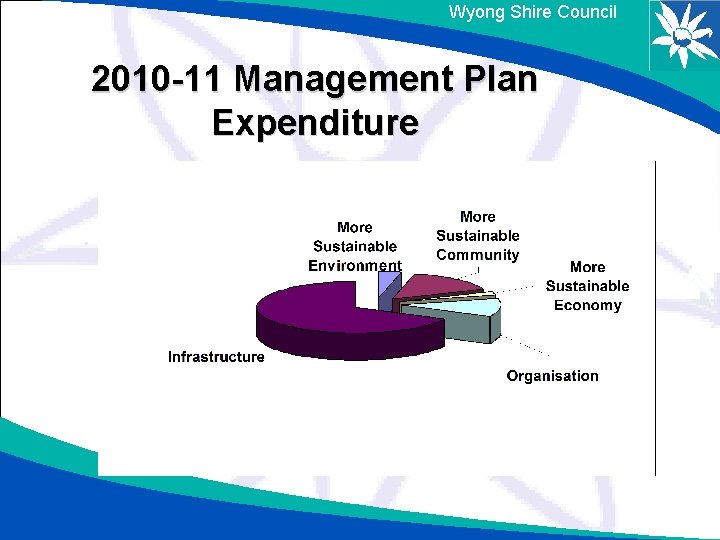 Wyong Shire Council

2010-11 Management Plan Expenditure

More Sustainable Environment

More Sustainable Community

More Sustainable Economy

Infrastructure

Organisation